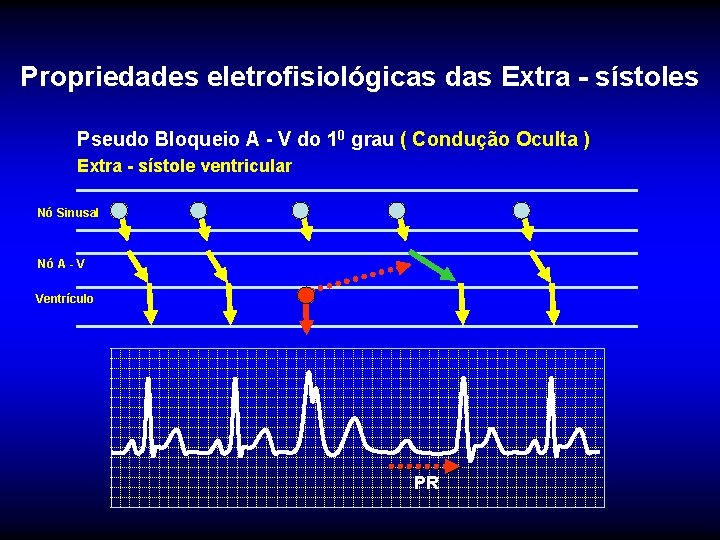 Propriedades eletrofisiológicas das Extra - sístoles

Pseudo Bloqueio A - V do $1^0$ grau ( Condução Oculta )

Extra - sístole ventricular

Nó Sinusal

Nó A - V

Ventrículo

PR